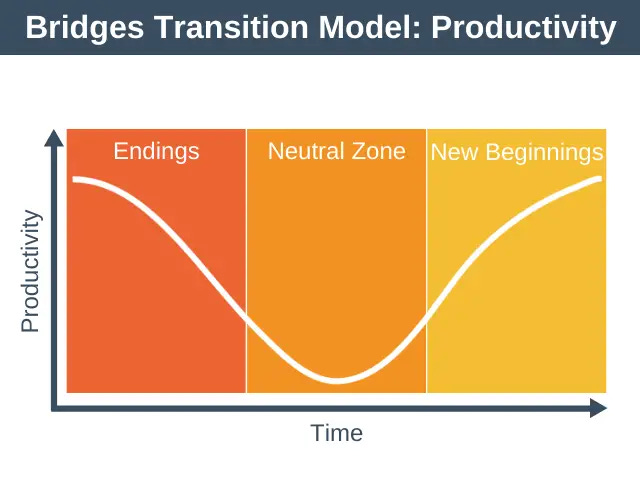 Bridges Transition Model: Productivity

Productivity

Endings

Neutral Zone

New Beginnings

Time